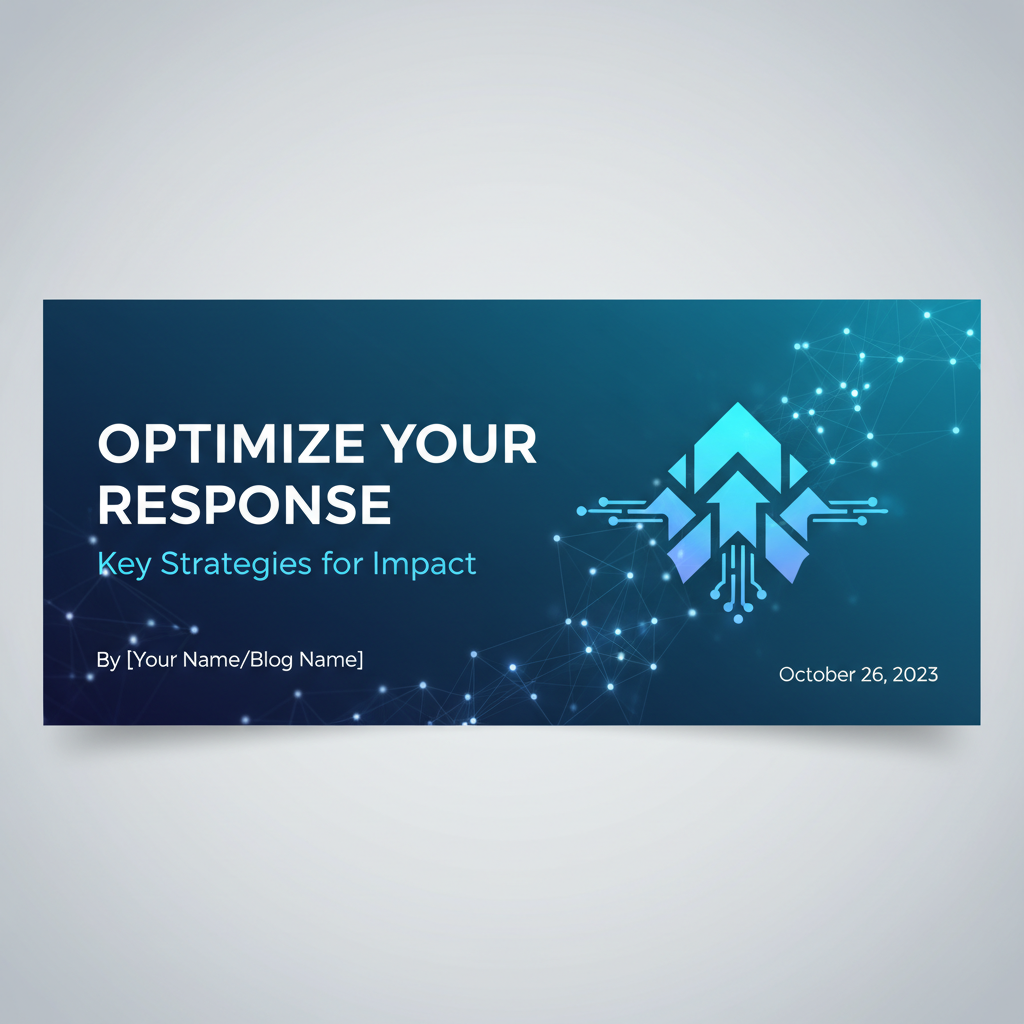 OPTIMIZE YOUR RESPONSE

Key Strategies for Impact

By [Your Name/Blog Name]

October 26, 2023